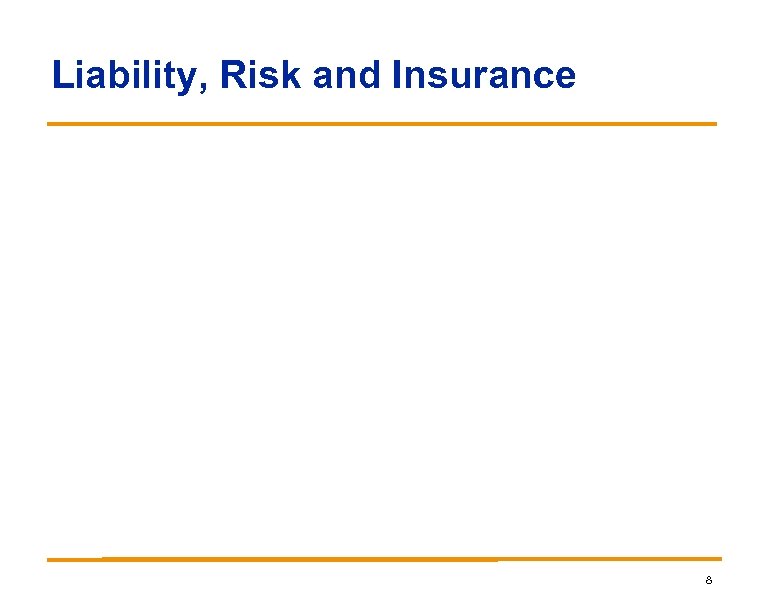 Liability, Risk and Insurance

8